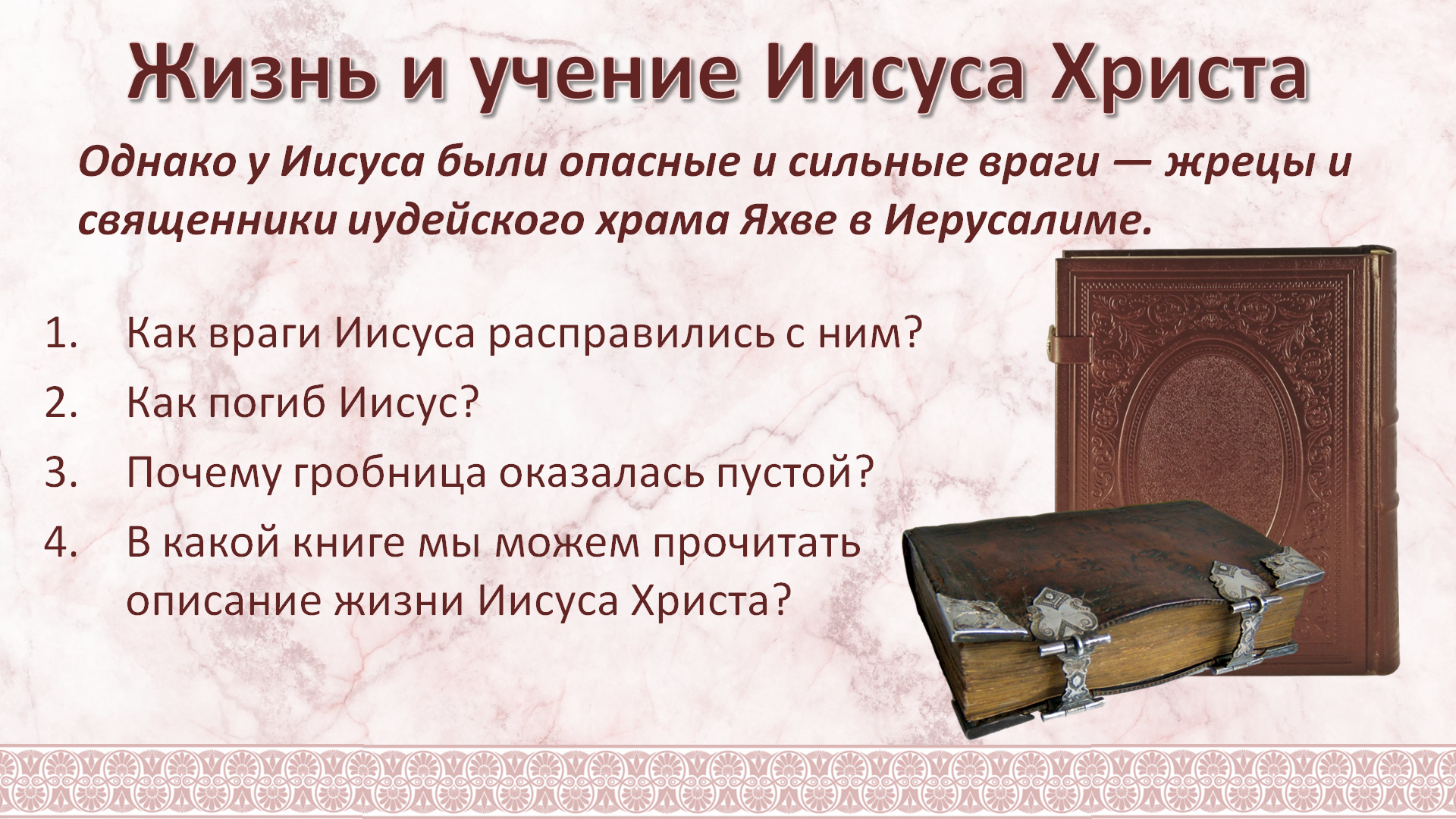 Жизнь и учение Иисуса Христа

Однако у Иисуса были опасные и сильные враги — жрецы и священники иудейского храма Яхве в Иерусалиме.

1. Как враги Иисуса расправились с ним?
2. Как погиб Иисус?
3. Почему гробница оказалась пустой?
4. В какой книге мы можем прочитать описание жизни Иисуса Христа?